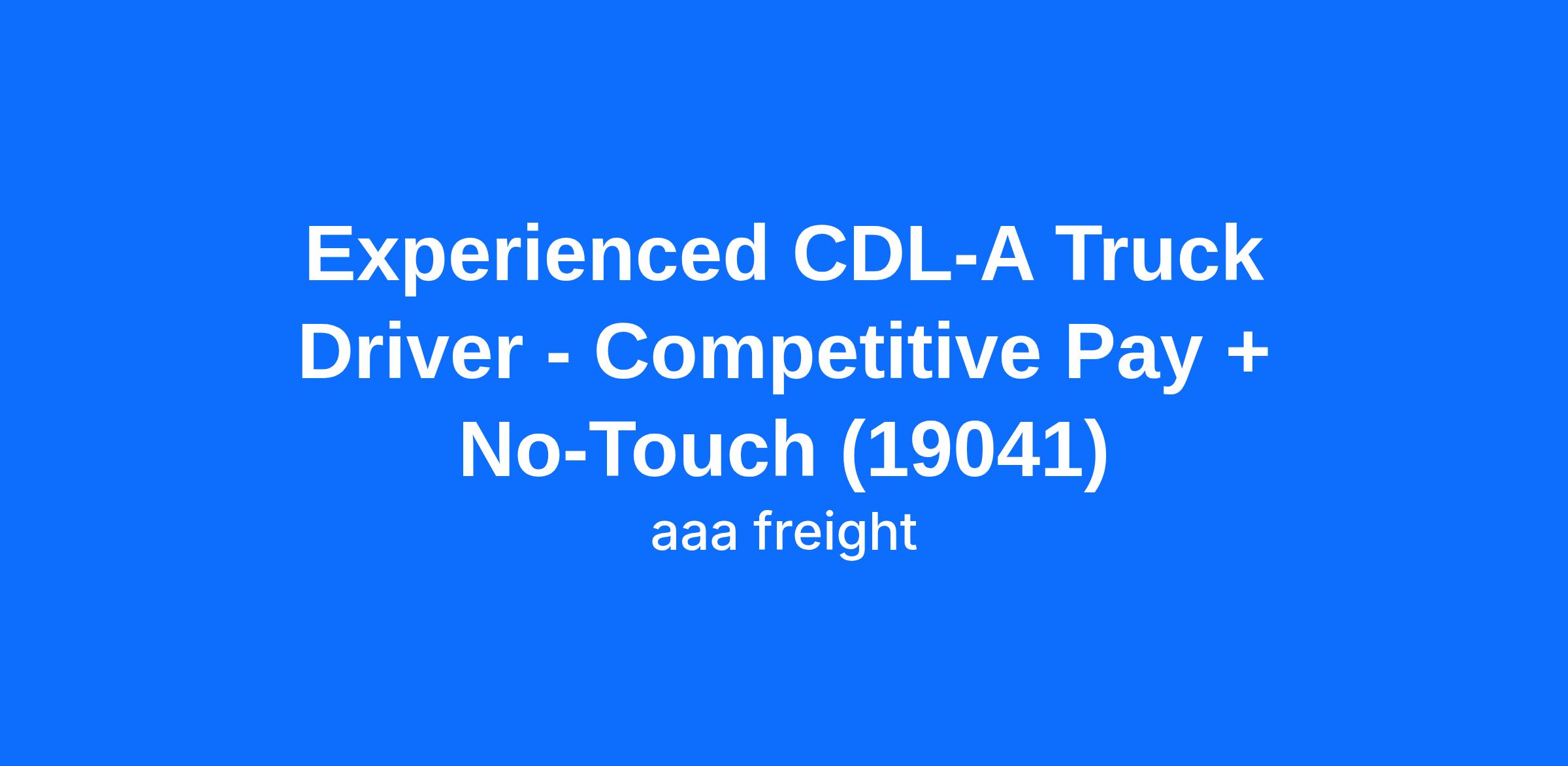 Experienced CDL-A Truck Driver - Competitive Pay + No-Touch (19041)

aaa freight